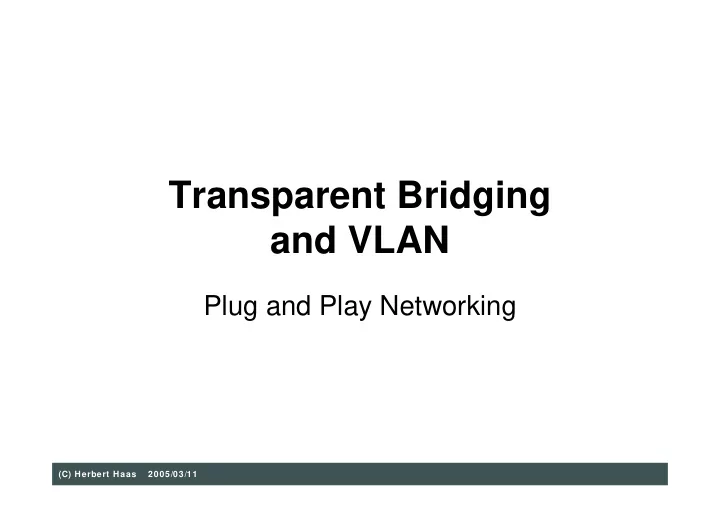 Transparent Bridging and VLAN

Plug and Play Networking

(C) Herbert Haas 2005/03/11